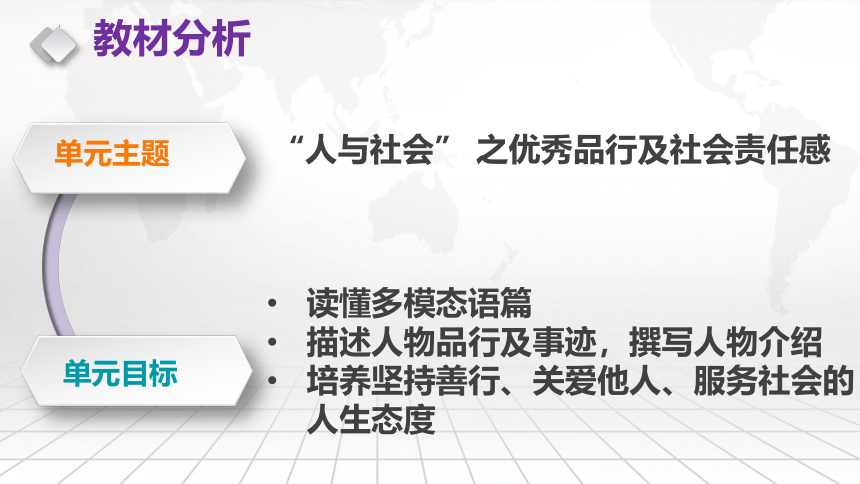 教材分析

单元主题

“人与社会” 之优秀品行及社会责任感

单元目标

• 读懂多模态语篇
• 描述人物品行及事迹，撰写人物介绍
• 培养坚持善行、关爱他人、服务社会的人生态度